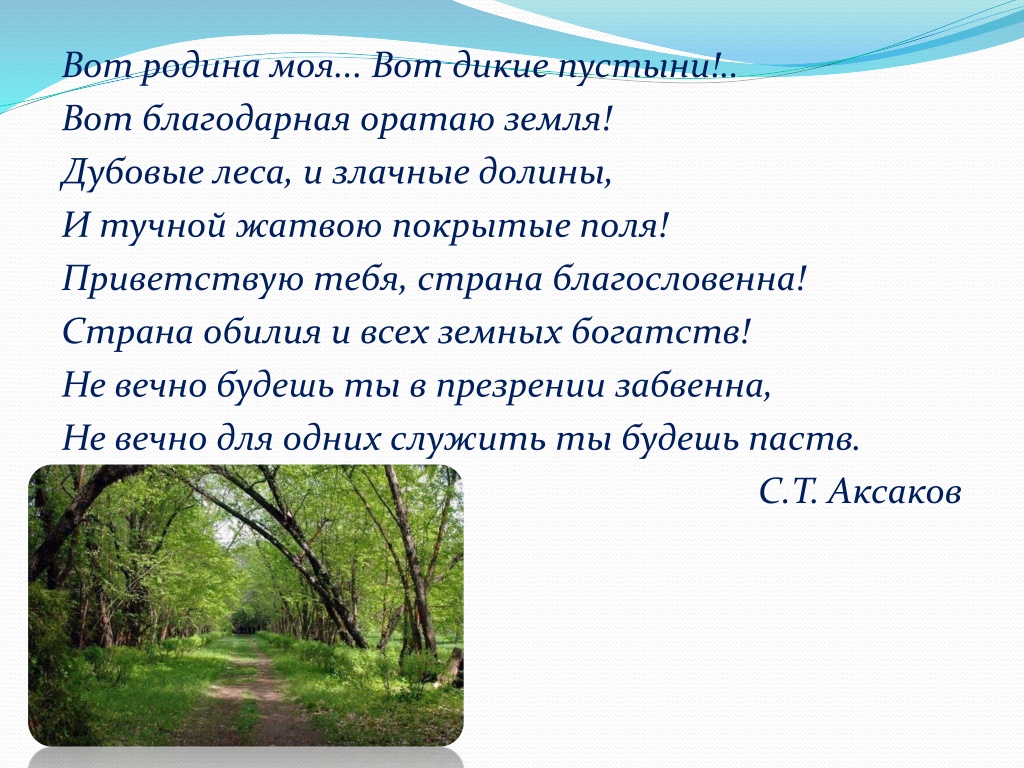 Вот родина моя... Вот дикие пустыни!..
Вот благодарная оратаю земля!
Дубовые леса, и злачные долины,
И тучной жатвою покрытые поля!
Приветствую тебя, страна благословенна!
Страна обилия и всех земных богатств!
Не вечно будешь ты в презрении забвенна,
Не вечно для одних служить ты будешь паств.

С.Т. Аксаков